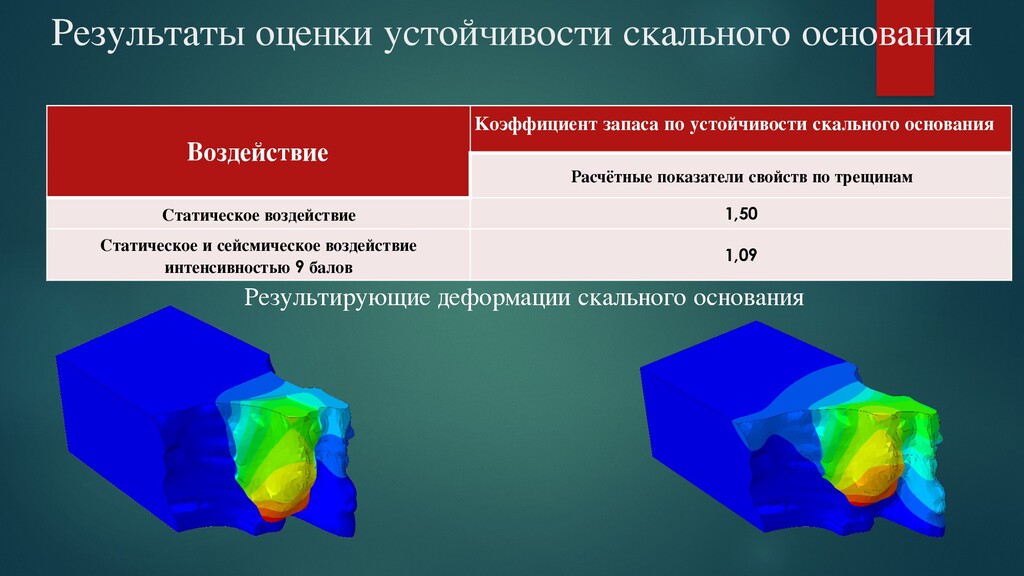 Результаты оценки устойчивости скального основания

| Воздействие | Коэффициент запаса по устойчивости скального основания |
|---|---|
| | Расчётные показатели свойств по трещинам |
| Статическое воздействие | 1,50 |
| Статическое и сейсмическое воздействие интенсивностью 9 балов | 1,09 |

Результирующие деформации скального основания